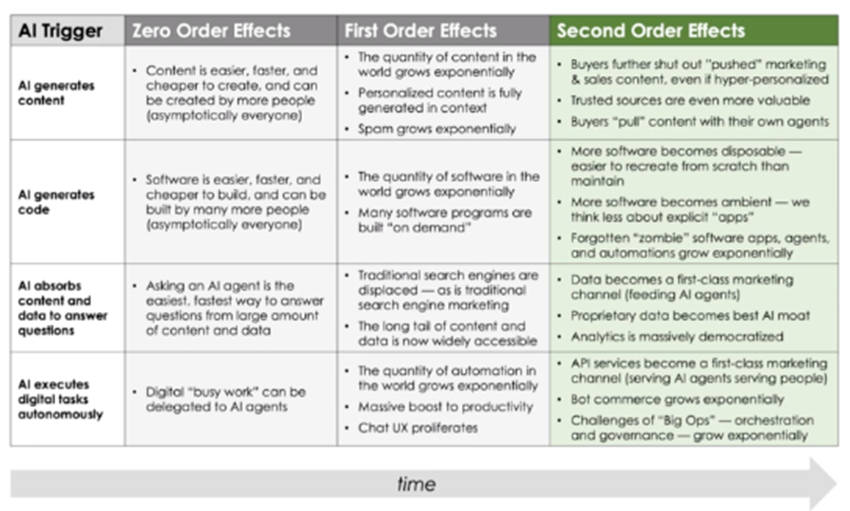 | AI Trigger | Zero Order Effects | First Order Effects | Second Order Effects |
|---|---|---|---|
| AI generates content | • Content is easier, faster, and cheaper to create, and can be created by more people (asymptotically everyone) | • The quantity of content in the world grows exponentially • Personalized content is fully generated in context • Spam grows exponentially | • Buyers further shut out "pushed" marketing & sales content, even if hyper-personalized • Trusted sources are even more valuable • Buyers "pull" content with their own agents |
| AI generates code | • Software is easier, faster, and cheaper to build, and can be built by many more people (asymptotically everyone) | • The quantity of software in the world grows exponentially • Many software programs are built "on demand" | • More software becomes disposable — easier to recreate from scratch than maintain • More software becomes ambient — we think less about explicit "apps" • Forgotten "zombie" software apps, agents, and automations grow exponentially |
| AI absorbs content and data to answer questions | • Asking an AI agent is the easiest, fastest way to answer questions from large amount of content and data | • Traditional search engines are displaced — as is traditional search engine marketing • The long tail of content and data is now widely accessible | • Data becomes a first-class marketing channel (feeding AI agents) • Proprietary data becomes best AI moat • Analytics is massively democratized |
| AI executes digital tasks autonomously | • Digital "busy work" can be delegated to AI agents | • The quantity of automation in the world grows exponentially • Massive boost to productivity • Chat UX proliferates | • API services become a first-class marketing channel (serving AI agents serving people) • Bot commerce grows exponentially • Challenges of "Big Ops" — orchestration and governance — grow exponentially |

time